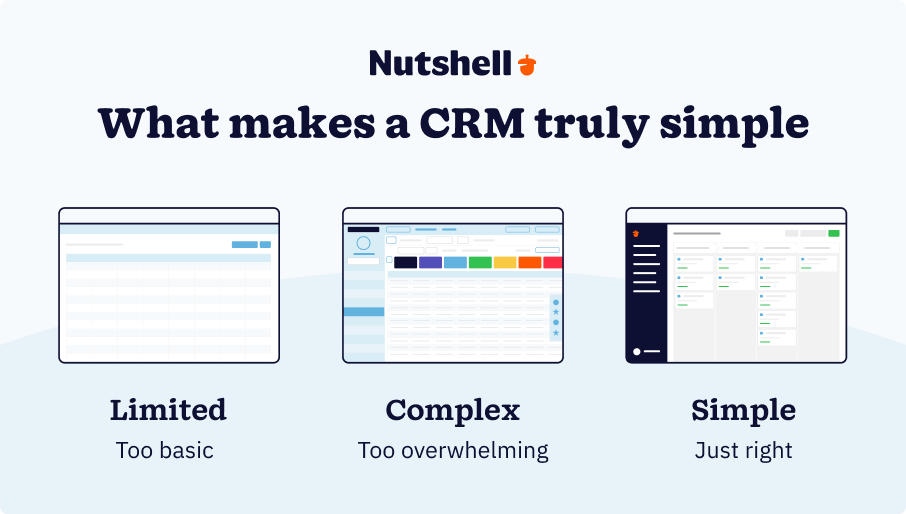 Nutshell

What makes a CRM truly simple

Limited
Too basic

Complex
Too overwhelming

Simple
Just right